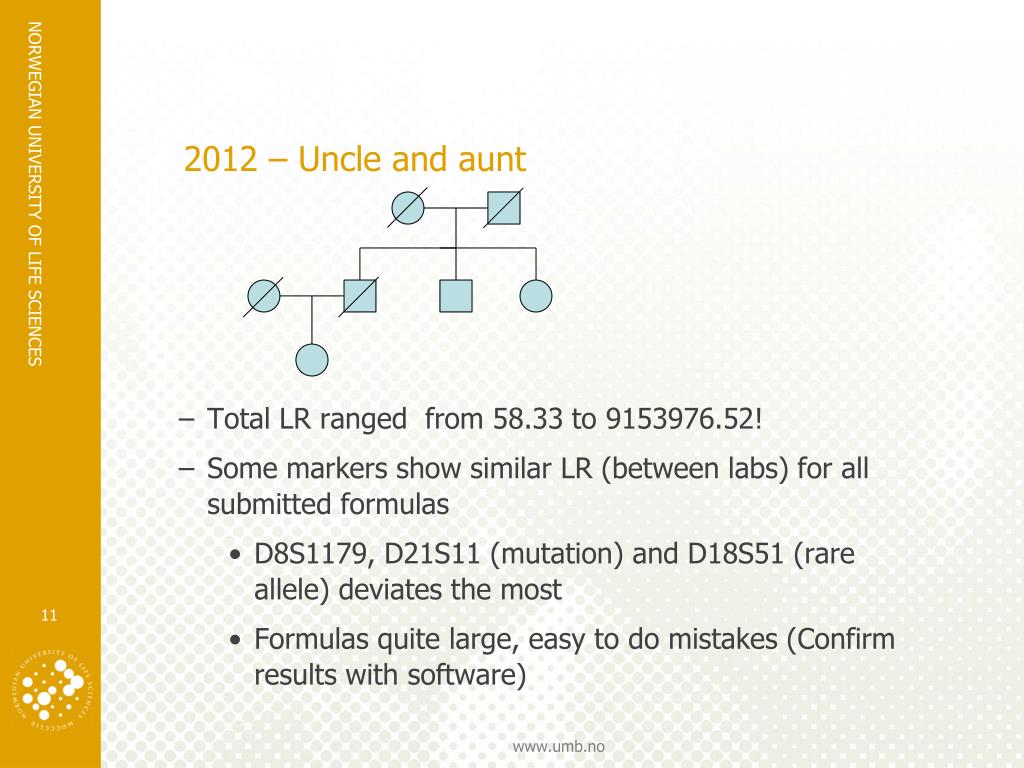 NORWEGIAN UNIVERSITY OF LIFE SCIENCES

2012 – Uncle and aunt

– Total LR ranged from 58.33 to 9153976.52!

– Some markers show similar LR (between labs) for all submitted formulas

• D8S1179, D21S11 (mutation) and D18S51 (rare allele) deviates the most

• Formulas quite large, easy to do mistakes (Confirm results with software)

11

NORWEGIAN UNIVERSITY OF LIFE SCIENCES MDCCCLIX

www.umb.no